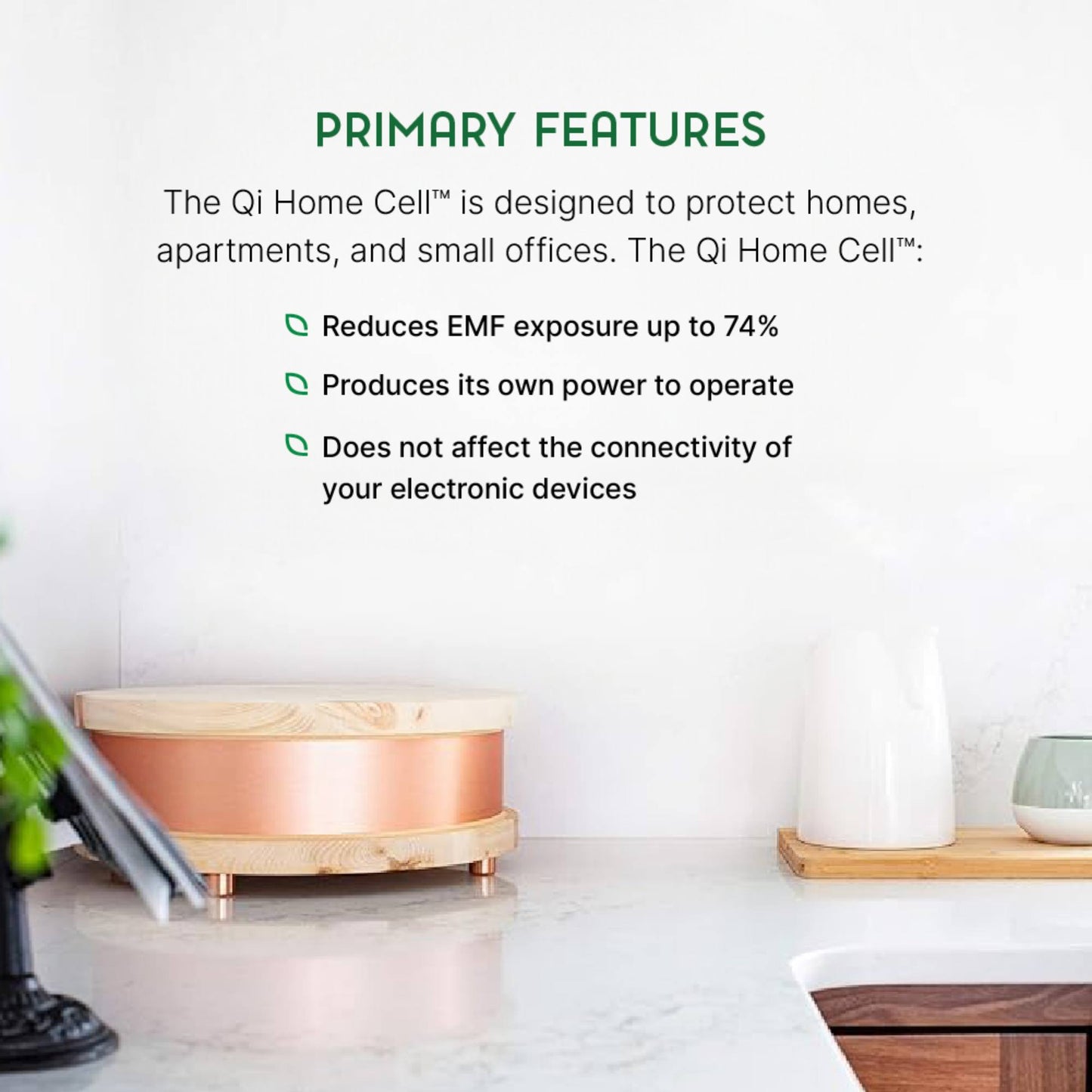 PRIMARY FEATURES

The Qi Home Cell™ is designed to protect homes, apartments, and small offices. The Qi Home Cell™:

Reduces EMF exposure up to 74%

Produces its own power to operate

Does not affect the connectivity of your electronic devices